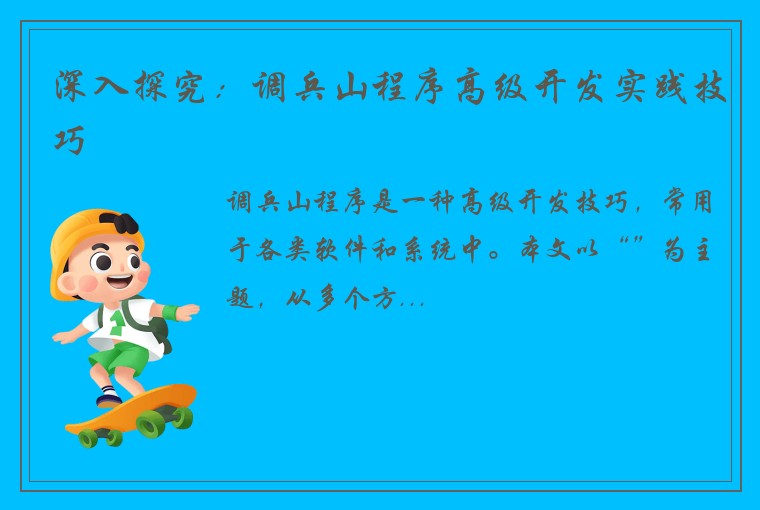 深入探究：调兵山程序高级开发实践技巧

调兵山程序是一种高级开发技巧，常用于各类软件和系统中。本文以“”为主题，从多个方...